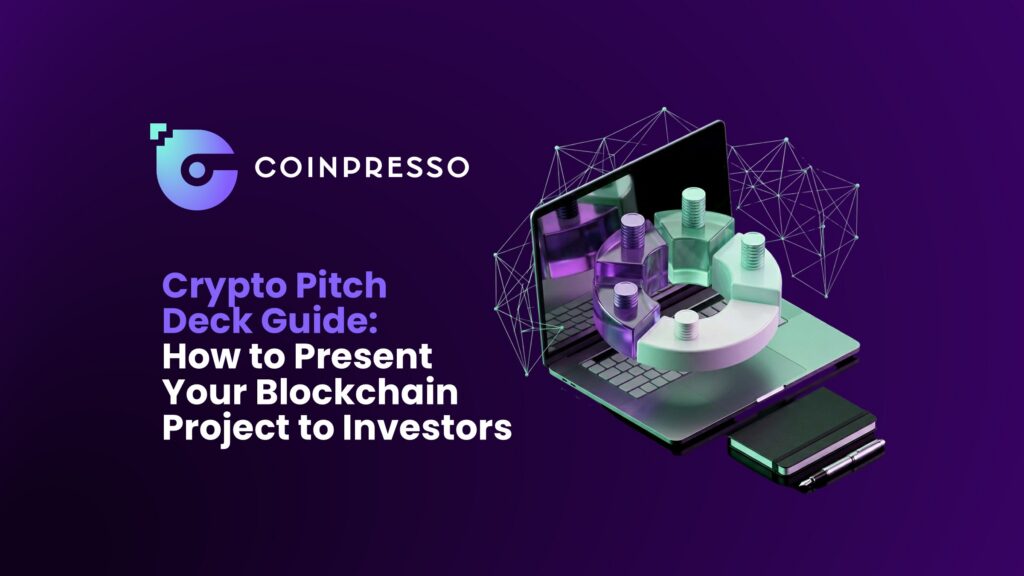 COINPRESSO

Crypto Pitch Deck Guide: How to Present Your Blockchain Project to Investors